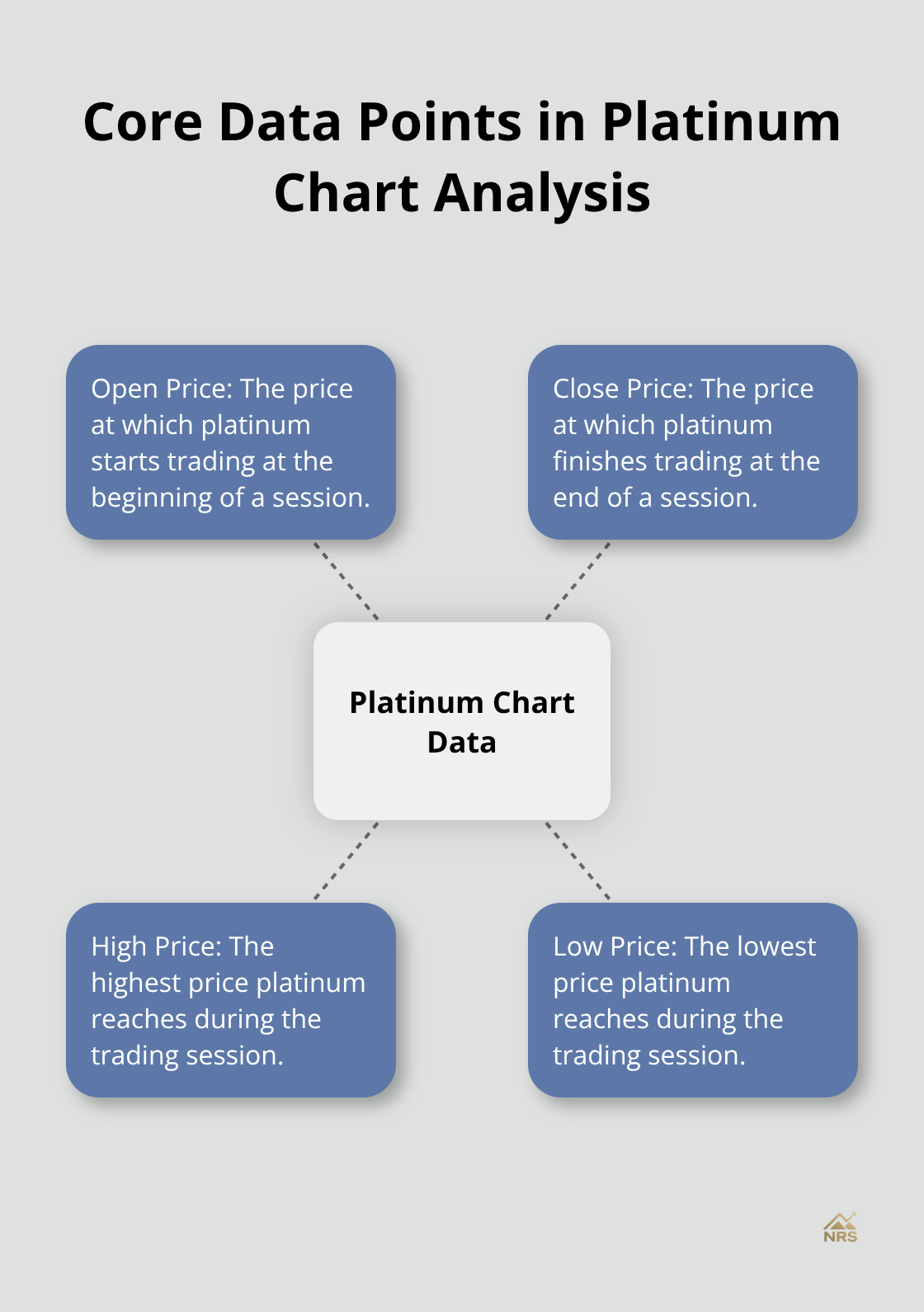 Core Data Points in Platinum Chart Analysis

Open Price: The price at which platinum starts trading at the beginning of a session.

Close Price: The price at which platinum finishes trading at the end of a session.

Platinum Chart Data

High Price: The highest price platinum reaches during the trading session.

Low Price: The lowest price platinum reaches during the trading session.

NRS